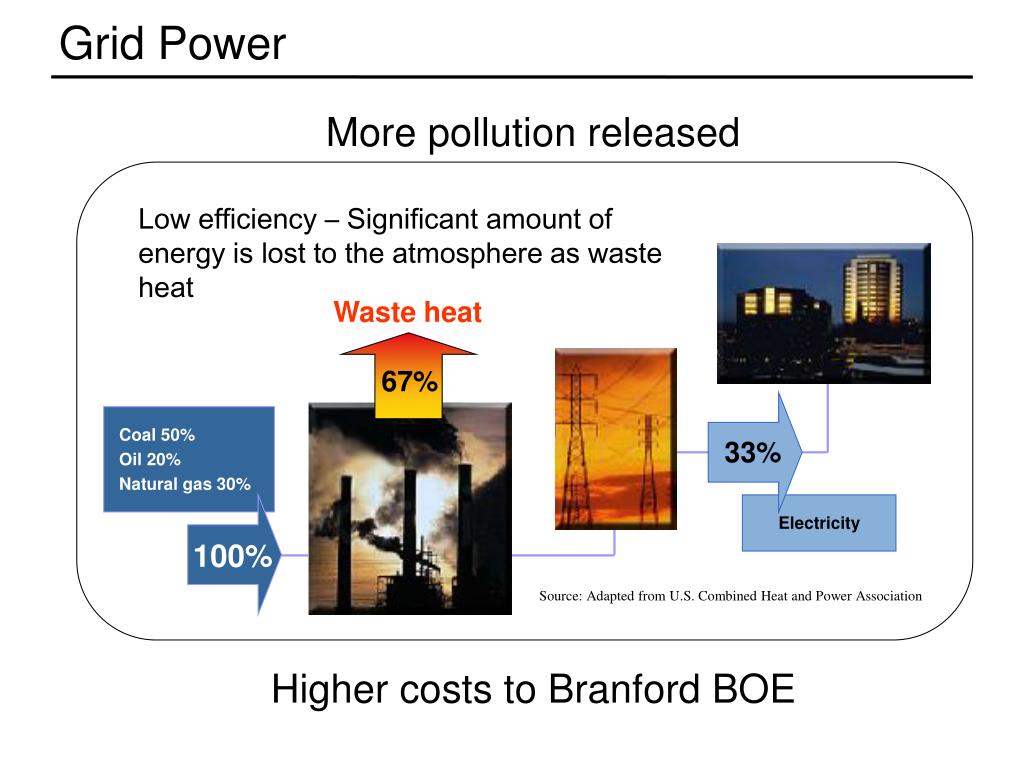 Grid Power

More pollution released

Low efficiency – Significant amount of energy is lost to the atmosphere as waste heat

Waste heat

67%

Coal 50%
Oil 20%
Natural gas 30%

100%

33%

Electricity

Source: Adapted from U.S. Combined Heat and Power Association

Higher costs to Branford BOE